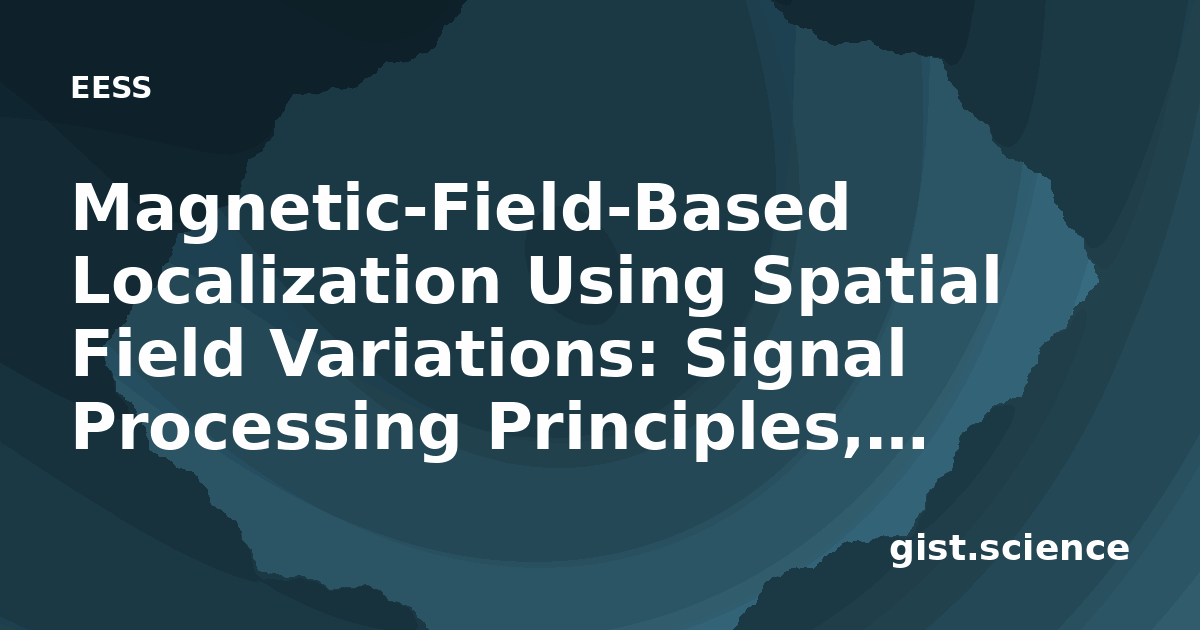 EESS

Magnetic-Field-Based Localization Using Spatial Field Variations: Signal Processing Principles,...

gist.science